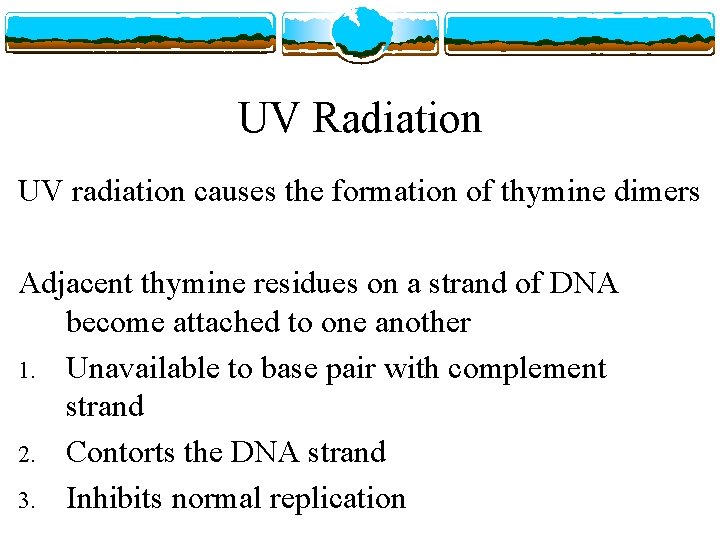 UV Radiation

UV radiation causes the formation of thymine dimers

Adjacent thymine residues on a strand of DNA become attached to one another

1. Unavailable to base pair with complement strand
2. Contorts the DNA strand
3. Inhibits normal replication